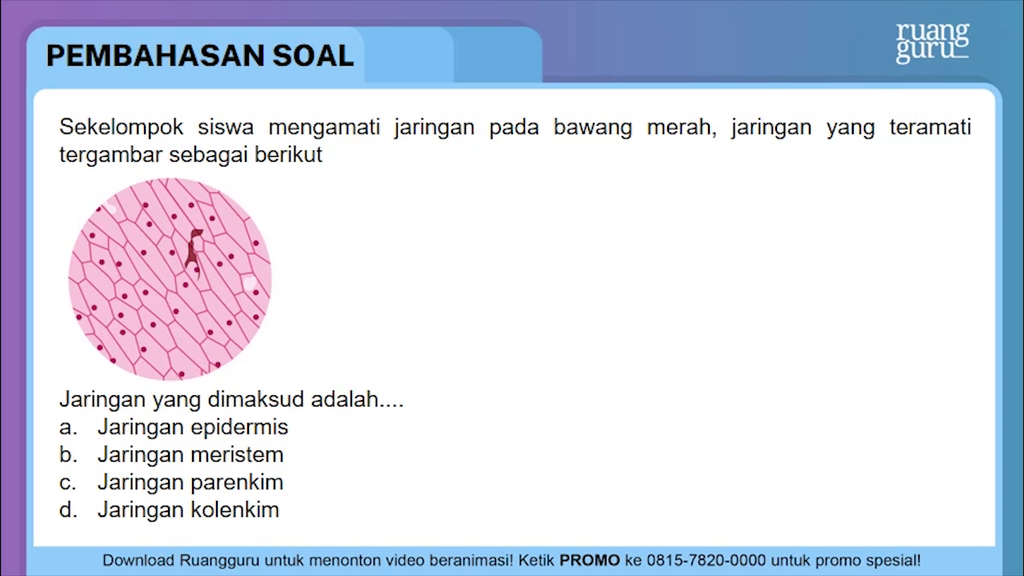 PEMBAHASAN SOAL

ruang guru

Sekelompok siswa mengamati jaringan pada bawang merah, jaringan yang teramati tergambar sebagai berikut

Jaringan yang dimaksud adalah....
a. Jaringan epidermis
b. Jaringan meristem
c. Jaringan parenkim
d. Jaringan kolenkim

Download Ruangguru untuk menonton video beranimasi! Ketik PROMO ke 0815-7820-0000 untuk promo spesial!